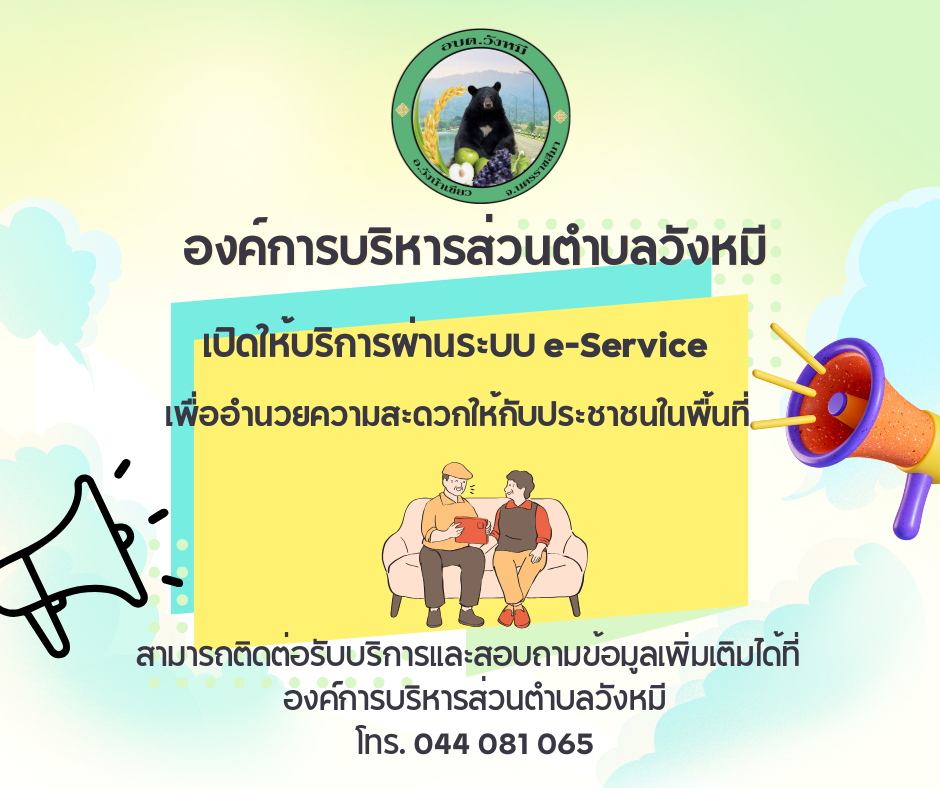 อบต.วังหมี

อ.วังน้ำเขียว จ.นครราชสีมา

องค์การบริหารส่วนตำบลวังหมี

เปิดให้บริการผ่านระบบ e-Service

เพื่ออำนวยความสะดวกให้กับประชาชนในพื้นที่

สามารถติดต่อรับบริการและสอบถามข้อมูลเพิ่มเติมได้ที่
องค์การบริหารส่วนตำบลวังหมี
โทร. 044 081 065